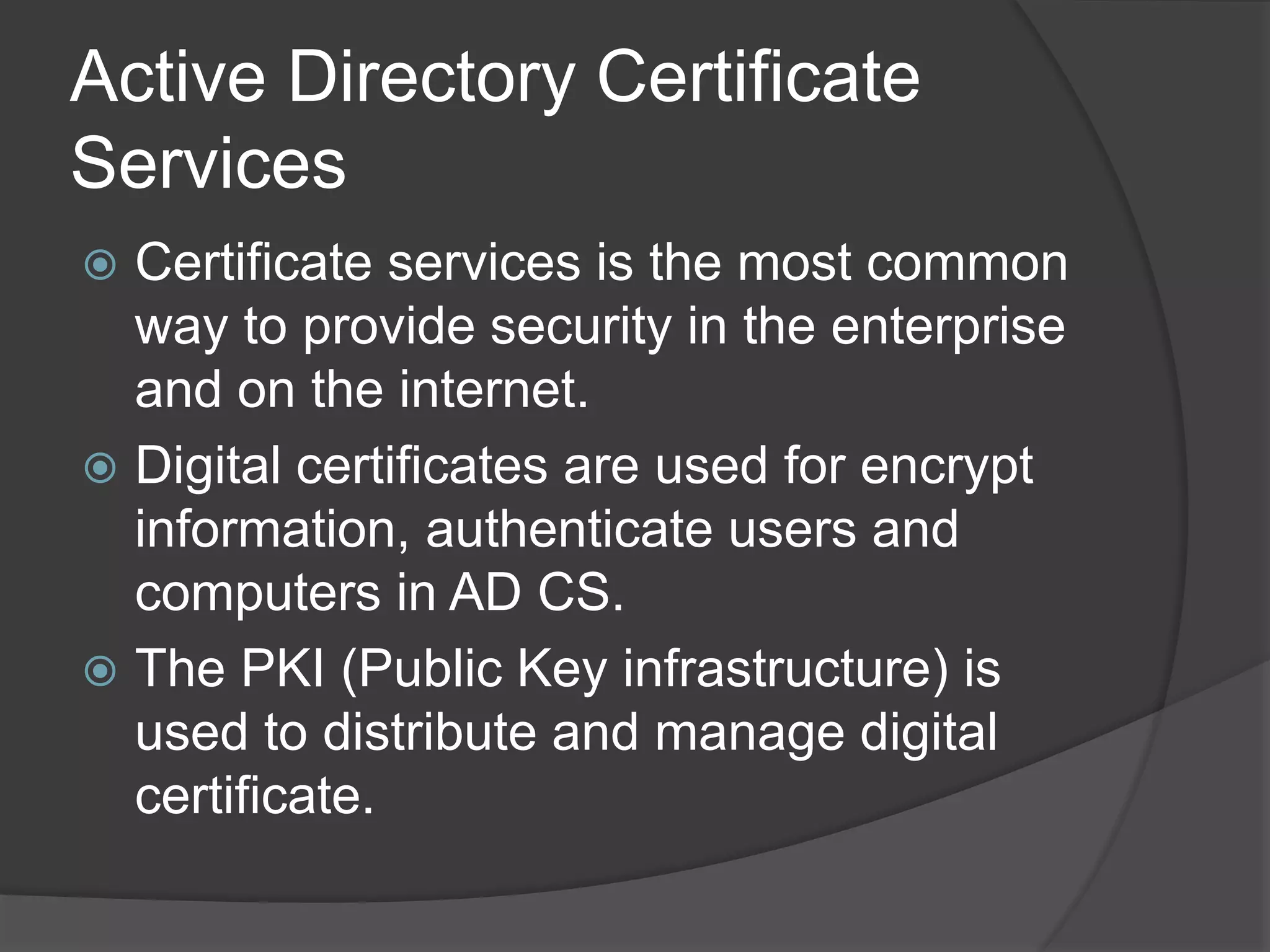 Active Directory Certificate Services

Certificate services is the most common way to provide security in the enterprise and on the internet.

Digital certificates are used for encrypt information, authenticate users and computers in AD CS.

The PKI (Public Key infrastructure) is used to distribute and manage digital certificate.